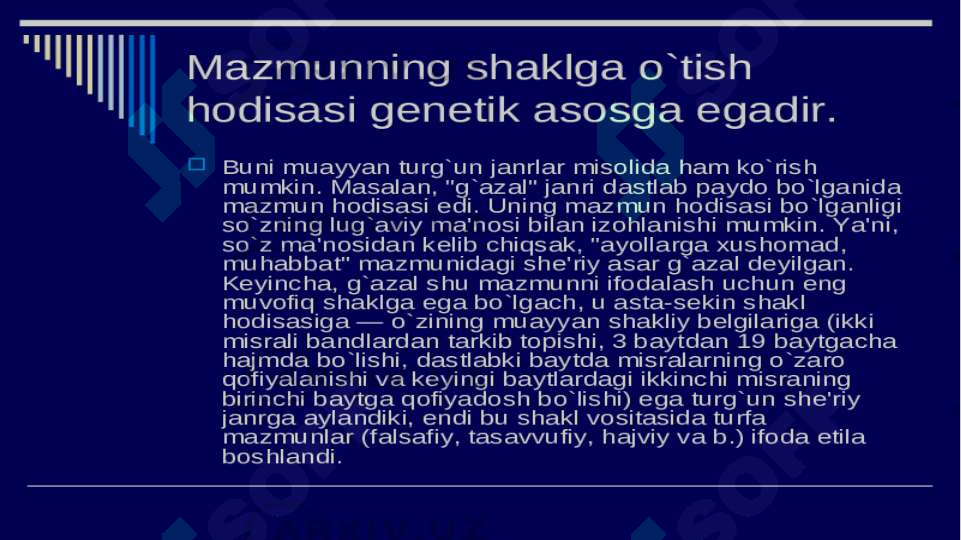 Mazmunning shaklga o`tish hodisasi genetik asosga egadir.

Buni muayyan turg`un janrlar misolida ham ko`rish mumkin. Masalan, "g`azal" janri dastlab paydo bo`lganida mazmun hodisasi edi. Uning mazmun hodisasi bo`lganligi so`zning lug`aviy ma'nosi bilan izohlanishi mumkin. Ya'ni, so`z ma'nosidan kelib chiqsak, "ayollarga xushomad, muhabbat" mazmunidagi she'riy asar g`azal deyilgan. Keyincha, g`azal shu mazmunni ifodalash uchun eng muvofiq shaklga ega bo`lgach, u asta-sekin shakl hodisasiga — o`zining muayyan shakliy belgilariga (ikki misrali bandlardan tarkib topishi, 3 baytdan 19 baytgacha hajmda bo`lishi, dastlabki baytda misralarning o`zaro qofiyalanishi va keyingi baytlardagi ikkinchi misraning birinchi baytga qofiyadosh bo`lishi) ega turg`un she'riy janrga aylandiki, endi bu shakl vositasida turfa mazmunlar (falsafiy, tasavvufiy, hajviy va b.) ifoda etila boshlandi.